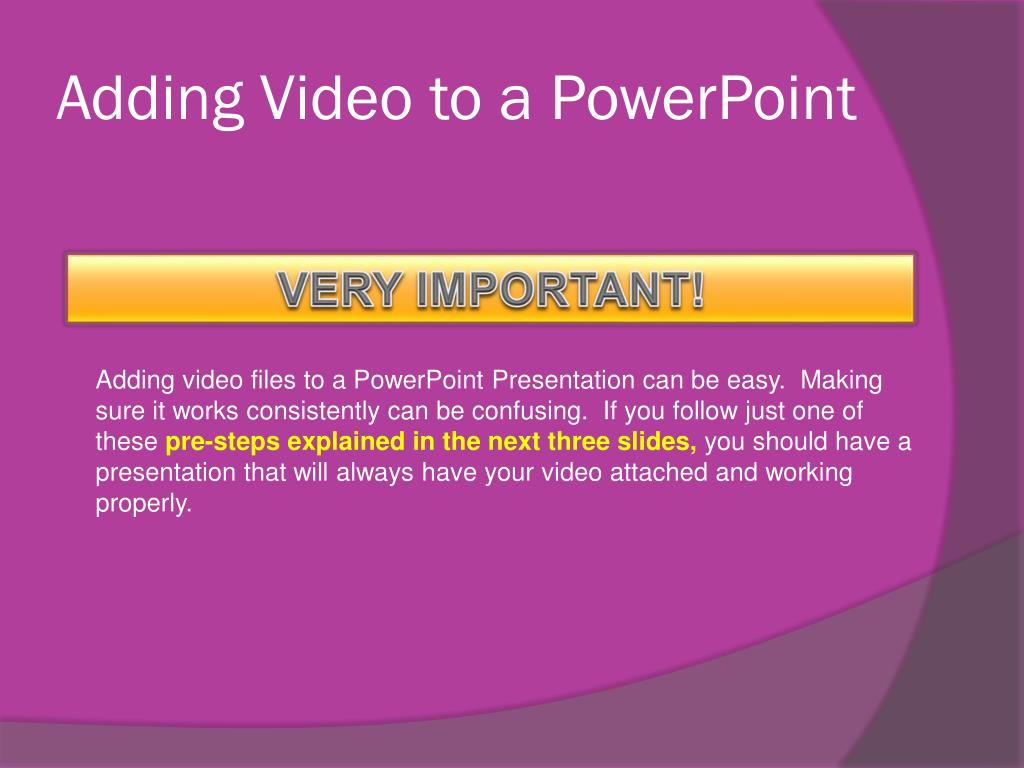 Adding Video to a PowerPoint

VERY IMPORTANT!

Adding video files to a PowerPoint Presentation can be easy.  Making sure it works consistently can be confusing.  If you follow just one of these pre-steps explained in the next three slides, you should have a presentation that will always have your video attached and working properly.